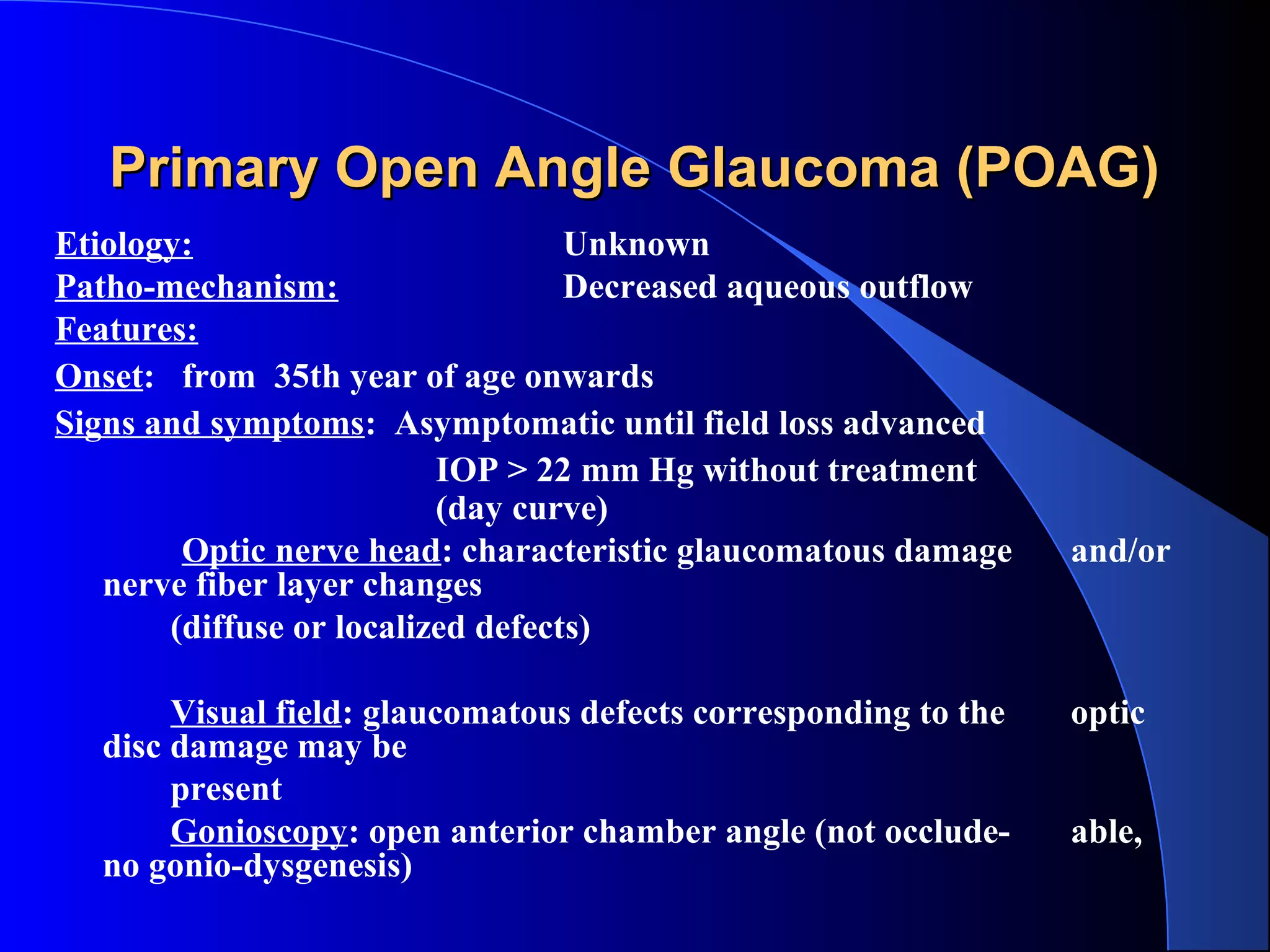 Primary Open Angle Glaucoma (POAG)

Etiology: Unknown
Patho-mechanism: Decreased aqueous outflow
Features:
Onset: from 35th year of age onwards
Signs and symptoms: Asymptomatic until field loss advanced
IOP > 22 mm Hg without treatment (day curve)
Optic nerve head: characteristic glaucomatous damage and/or nerve fiber layer changes
(diffuse or localized defects)

Visual field: glaucomatous defects corresponding to the optic disc damage may be
present
Gonioscopy: open anterior chamber angle (not occlude- able, no gonio-dysgenesis)